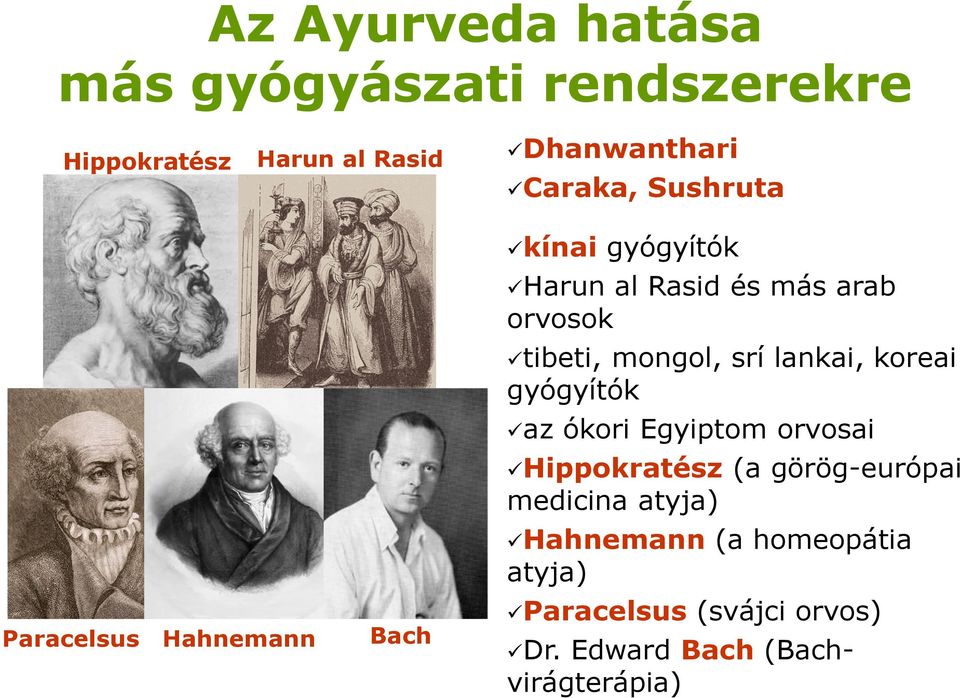 Az Ayurveda hatása más gyógyászati rendszerekre

Hippokratész

Harun al Rasid

Paracelsus

Hahnemann

Bach

✓Dhanwanthari
✓Caraka, Sushruta

✓kínai gyógyítók
✓Harun al Rasid és más arab orvosok
✓tibeti, mongol, srí lankai, koreai gyógyítók
✓az ókori Egyiptom orvosai
✓Hippokratész (a görög-európai medicina atyja)
✓Hahnemann (a homeopátia atyja)
✓Paracelsus (svájci orvos)
✓Dr. Edward Bach (Bach-virágterápia)